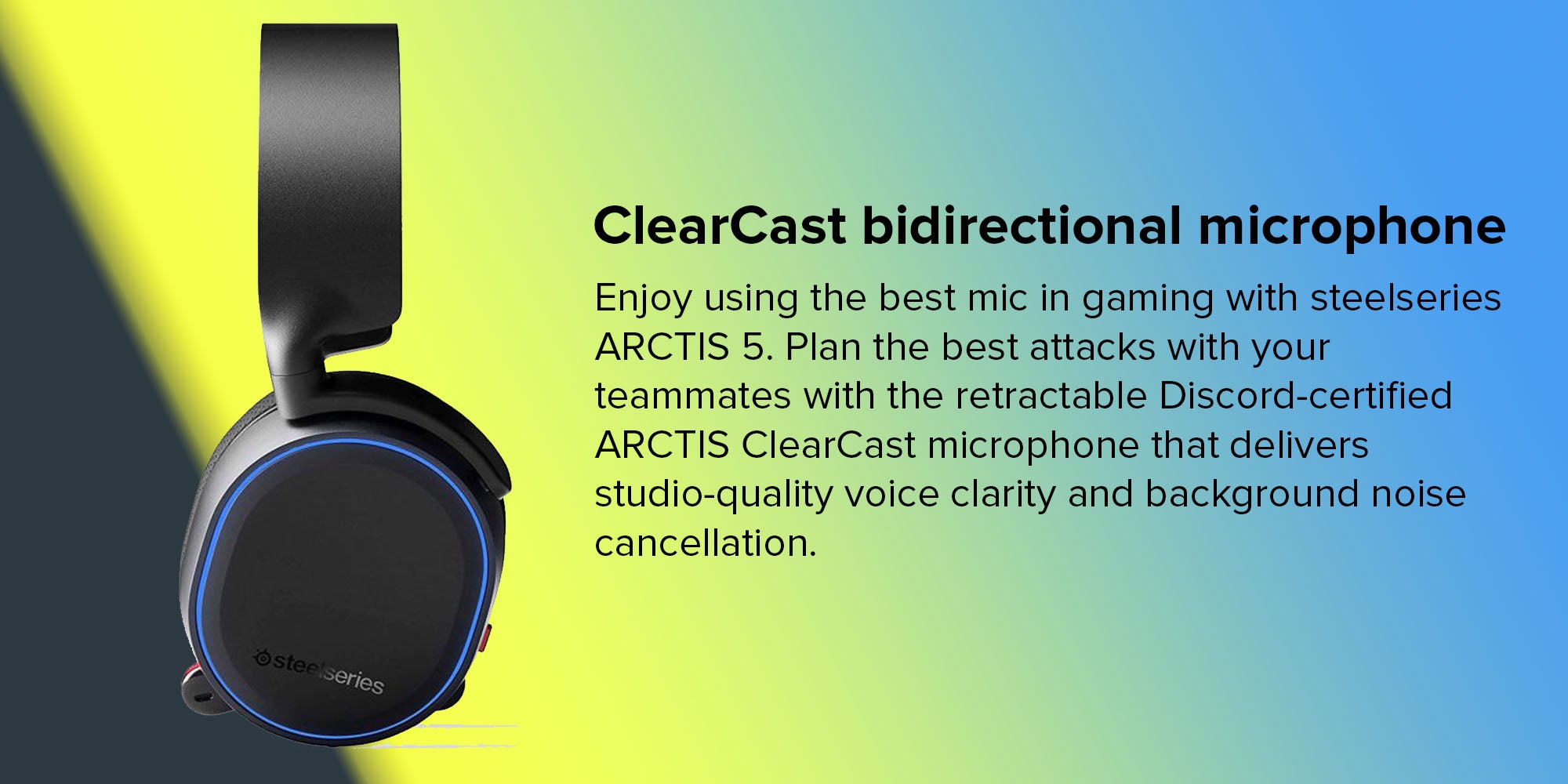 steelseries

ClearCast bidirectional microphone

Enjoy using the best mic in gaming with steelseries ARCTIS 5. Plan the best attacks with your teammates with the retractable Discord-certified ARCTIS ClearCast microphone that delivers studio-quality voice clarity and background noise cancellation.